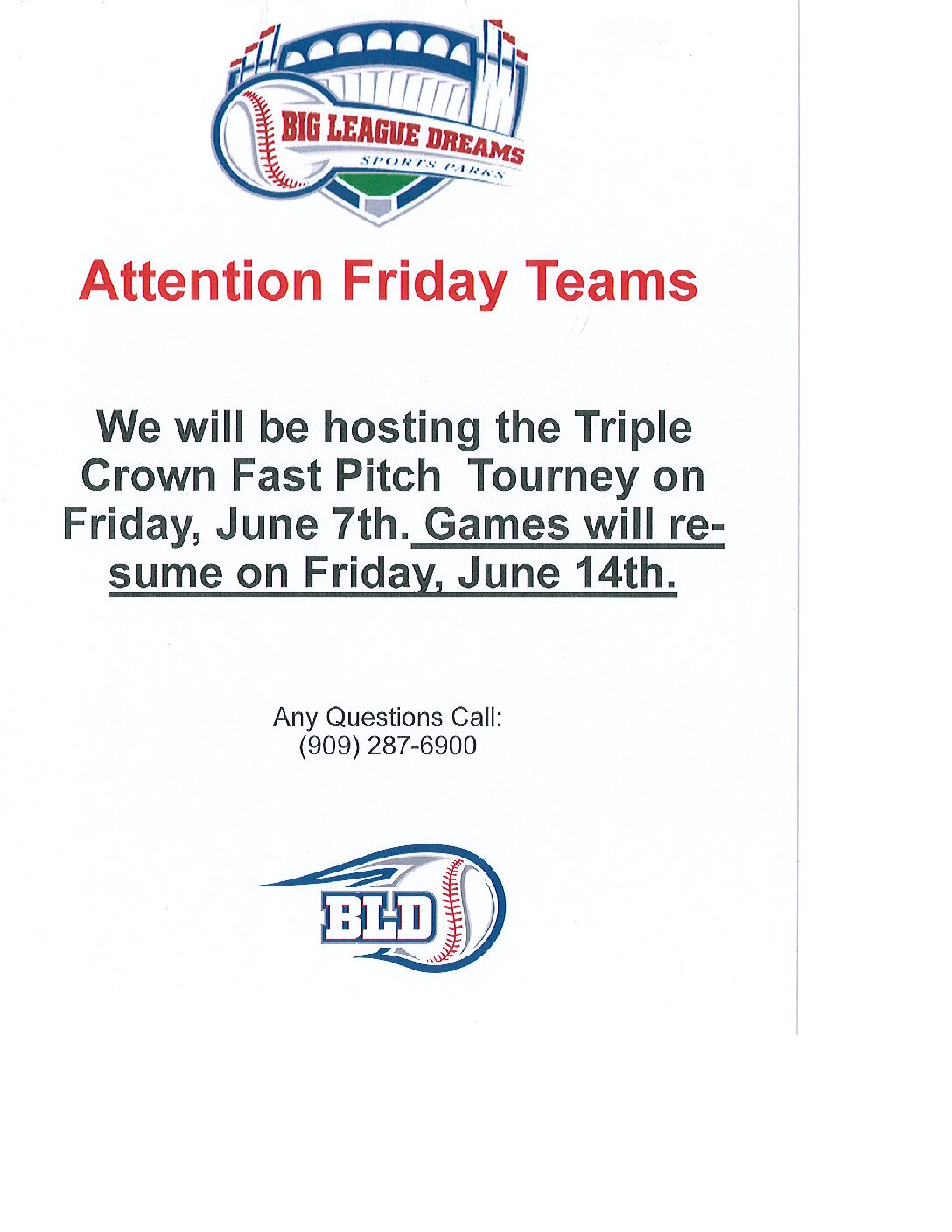 BIG LEAGUE DREAMS
SPORTS PARKS

Attention Friday Teams

We will be hosting the Triple Crown Fast Pitch Tourney on Friday, June 7th. Games will resume on Friday, June 14th.

Any Questions Call:
(909) 287-6900

BLD